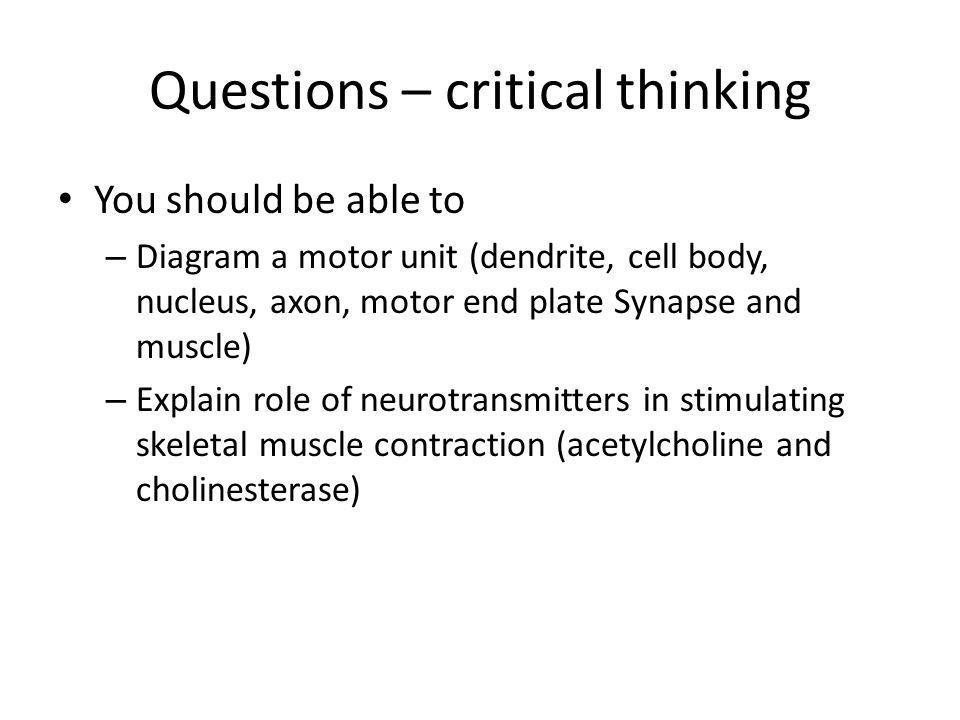 Questions – critical thinking

• You should be able to

– Diagram a motor unit (dendrite, cell body, nucleus, axon, motor end plate Synapse and muscle)

– Explain role of neurotransmitters in stimulating skeletal muscle contraction (acetylcholine and cholinesterase)